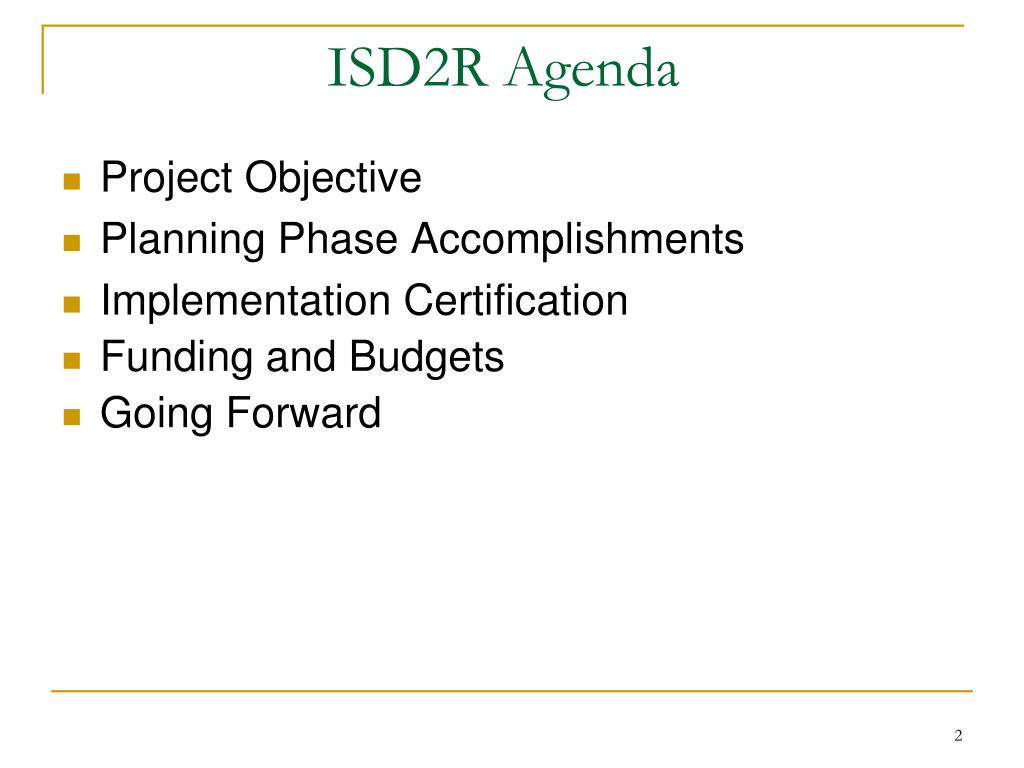 ISD2R Agenda

- Project Objective
- Planning Phase Accomplishments
- Implementation Certification
- Funding and Budgets
- Going Forward

2